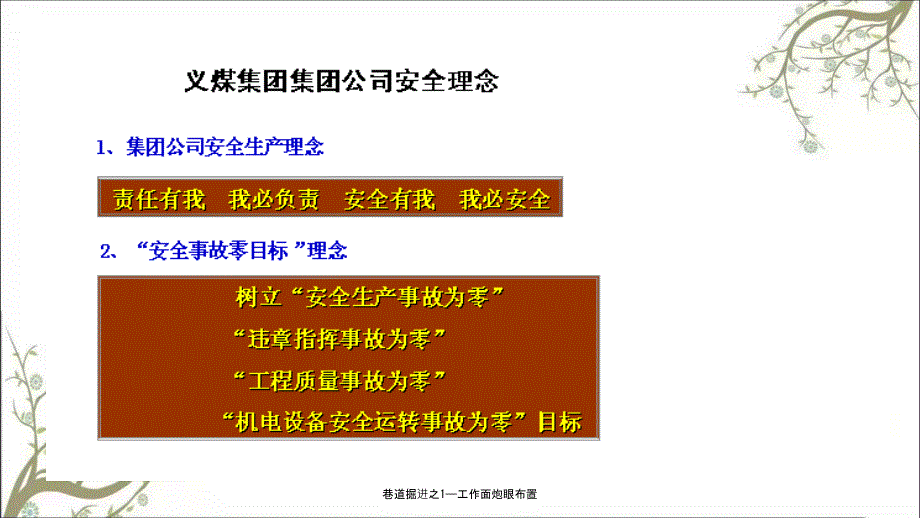 义煤集团集团公司安全理念

1、集团公司安全生产理念

责任有我　我必负责　安全有我　我必安全

2、“安全事故零目标 ”理念

树立“安全生产事故为零”
“违章指挥事故为零”
“工程质量事故为零”
“机电设备安全运转事故为零”目标

巷道掘进之1—工作面炮眼布置